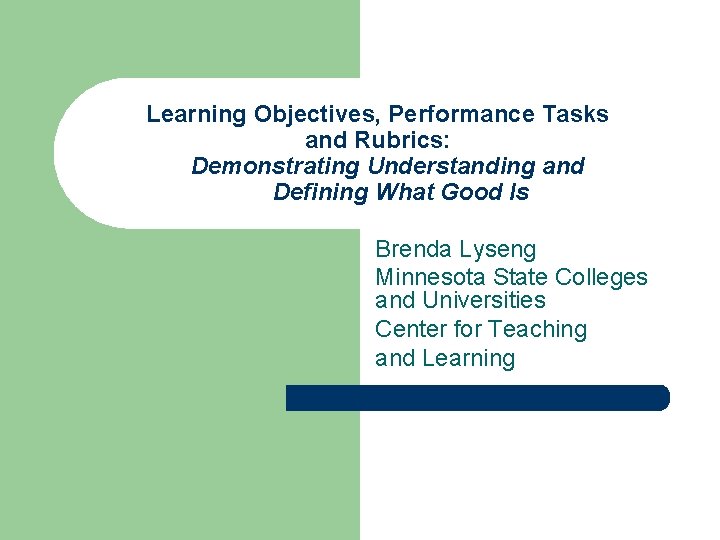 Learning Objectives, Performance Tasks and Rubrics:
Demonstrating Understanding and Defining What Good Is

Brenda Lyseng
Minnesota State Colleges and Universities
Center for Teaching and Learning